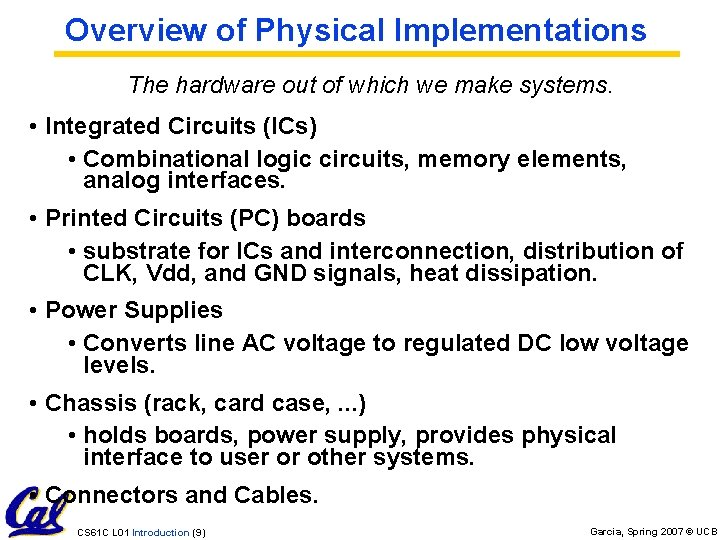 Overview of Physical Implementations

The hardware out of which we make systems.

• Integrated Circuits (ICs)
  • Combinational logic circuits, memory elements, analog interfaces.

• Printed Circuits (PC) boards
  • substrate for ICs and interconnection, distribution of CLK, Vdd, and GND signals, heat dissipation.

• Power Supplies
  • Converts line AC voltage to regulated DC low voltage levels.

• Chassis (rack, card case, ...)
  • holds boards, power supply, provides physical interface to user or other systems.

• Connectors and Cables.

Cal

CS61C L01 Introduction (9)

Garcia, Spring 2007 © UCB